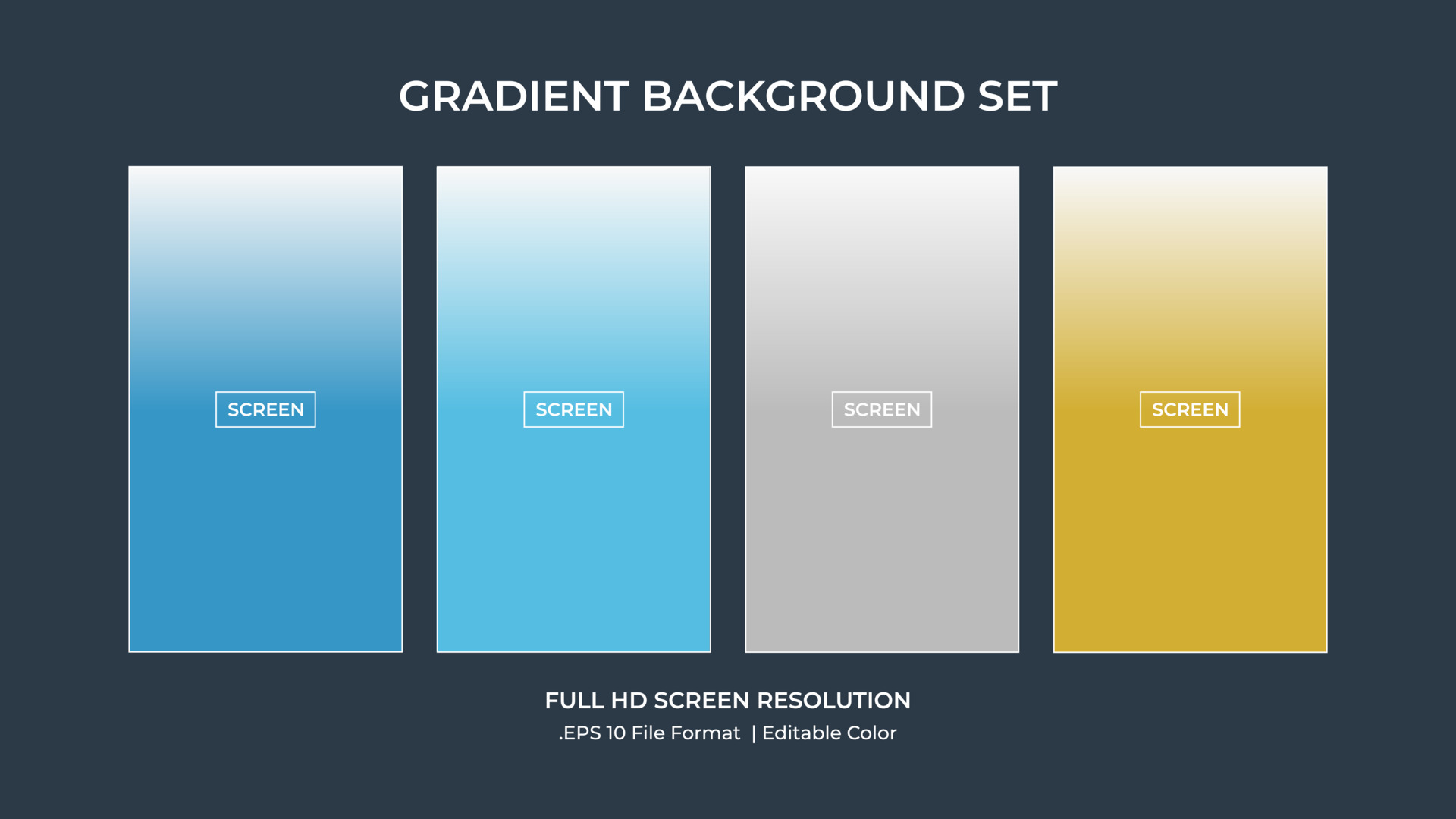 GRADIENT BACKGROUND SET

SCREEN

SCREEN

SCREEN

SCREEN

FULL HD SCREEN RESOLUTION

.EPS 10 File Format | Editable Color